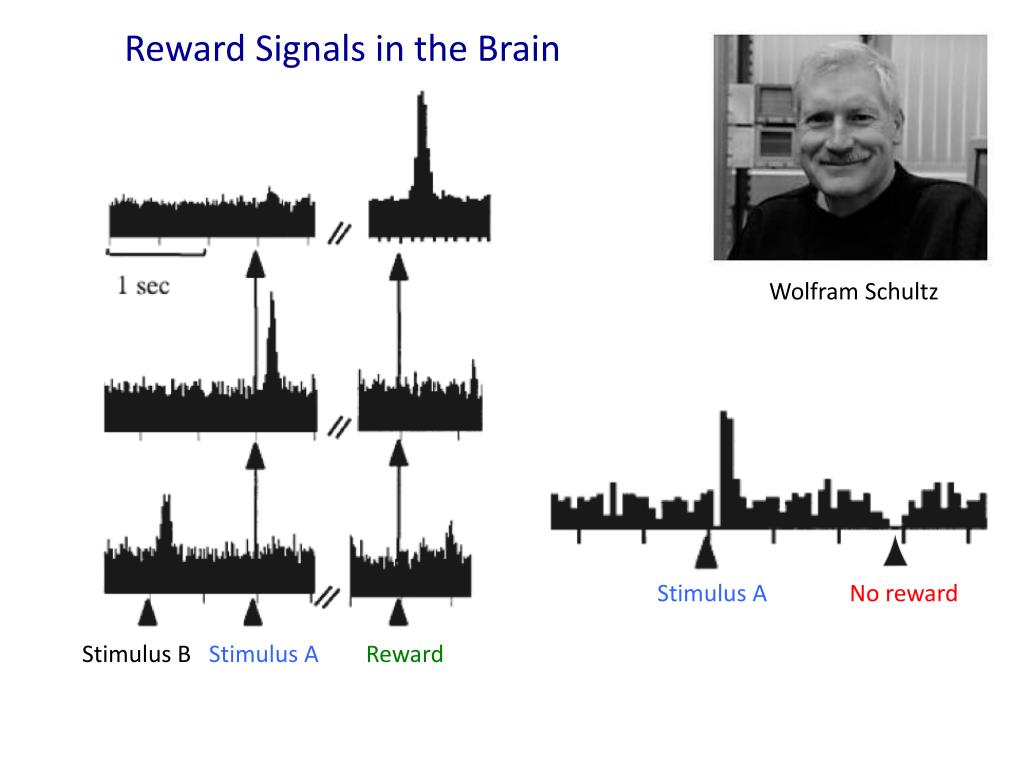 Reward Signals in the Brain

1 sec

Wolfram Schultz

Stimulus A No reward

Stimulus B Stimulus A Reward